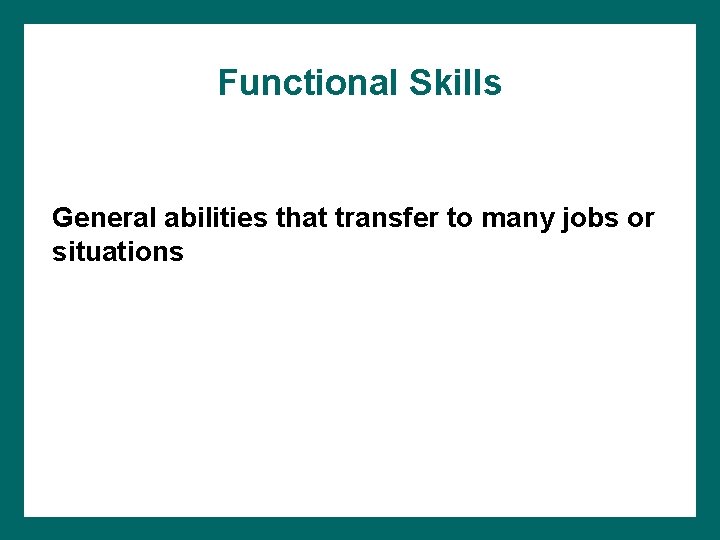 Functional Skills

General abilities that transfer to many jobs or situations